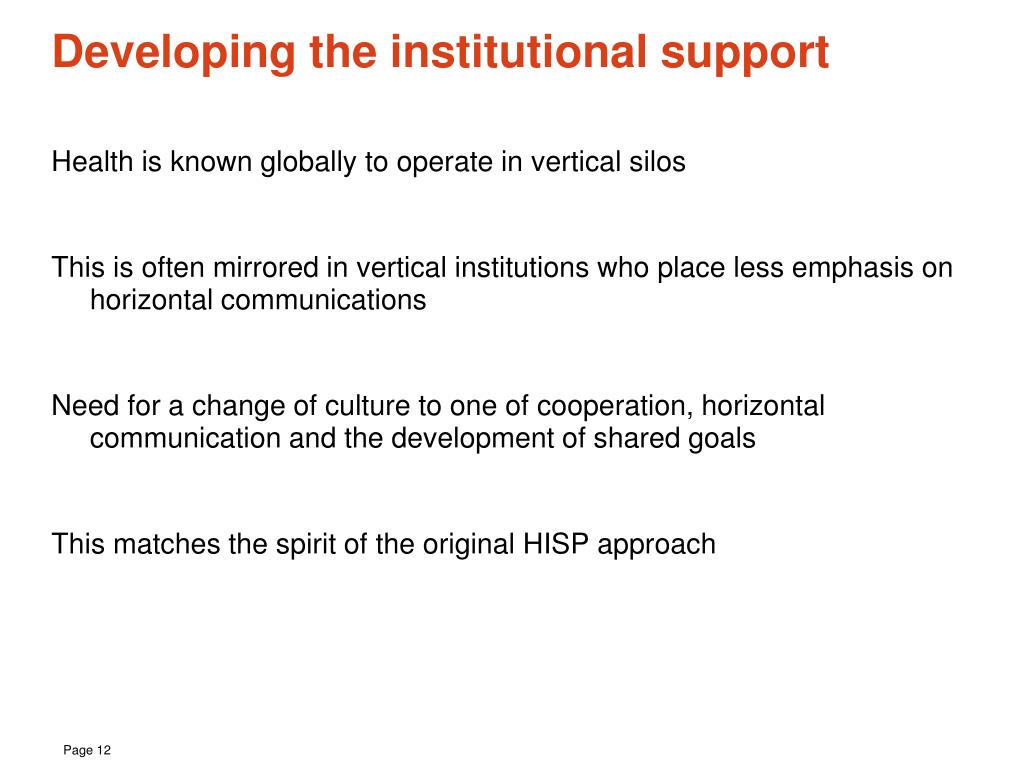 Developing the institutional support

Health is known globally to operate in vertical silos

This is often mirrored in vertical institutions who place less emphasis on horizontal communications

Need for a change of culture to one of cooperation, horizontal communication and the development of shared goals

This matches the spirit of the original HISP approach

Page 12